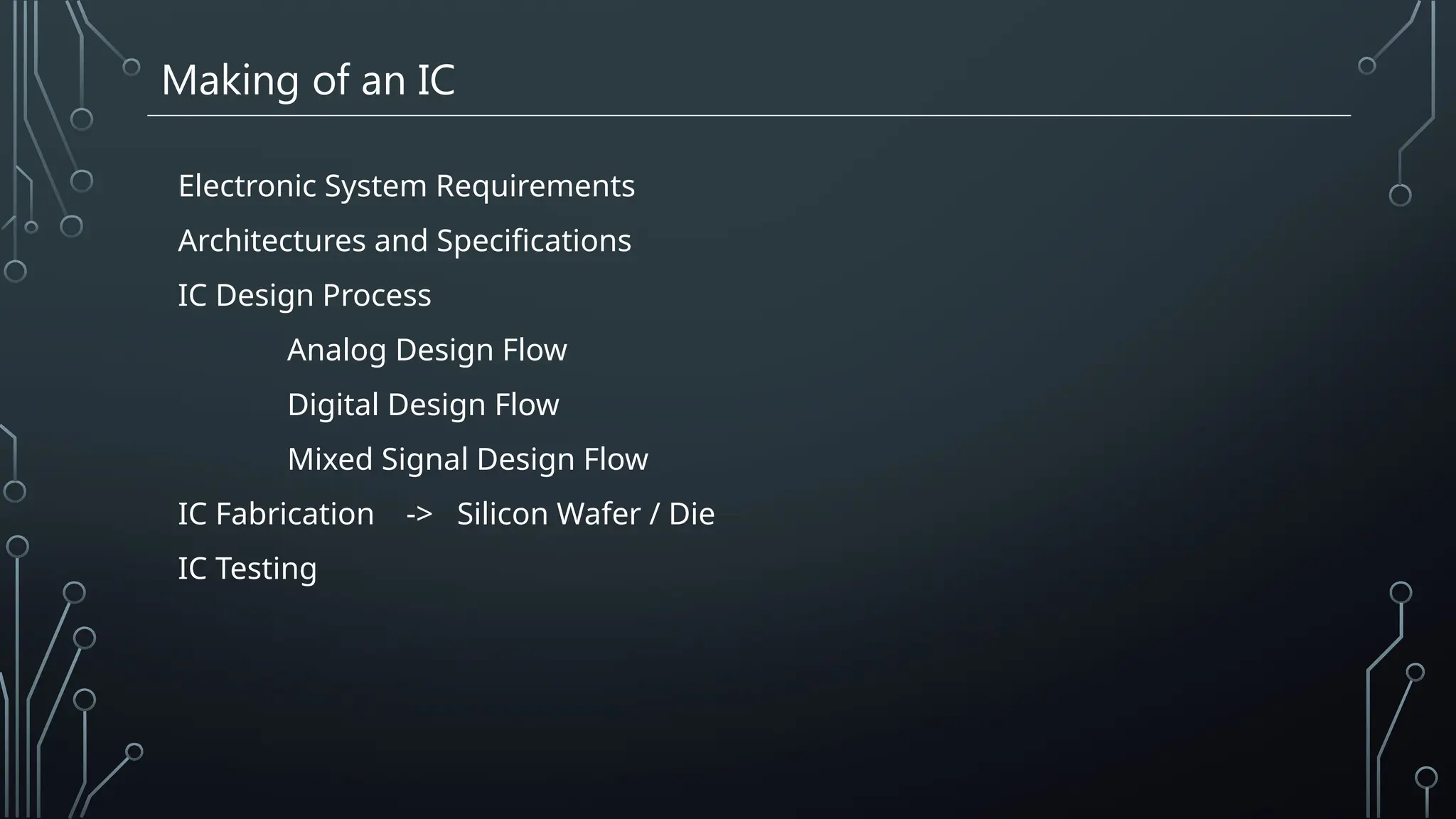 Making of an IC

Electronic System Requirements

Architectures and Specifications

IC Design Process

Analog Design Flow

Digital Design Flow

Mixed Signal Design Flow

IC Fabrication -> Silicon Wafer / Die

IC Testing